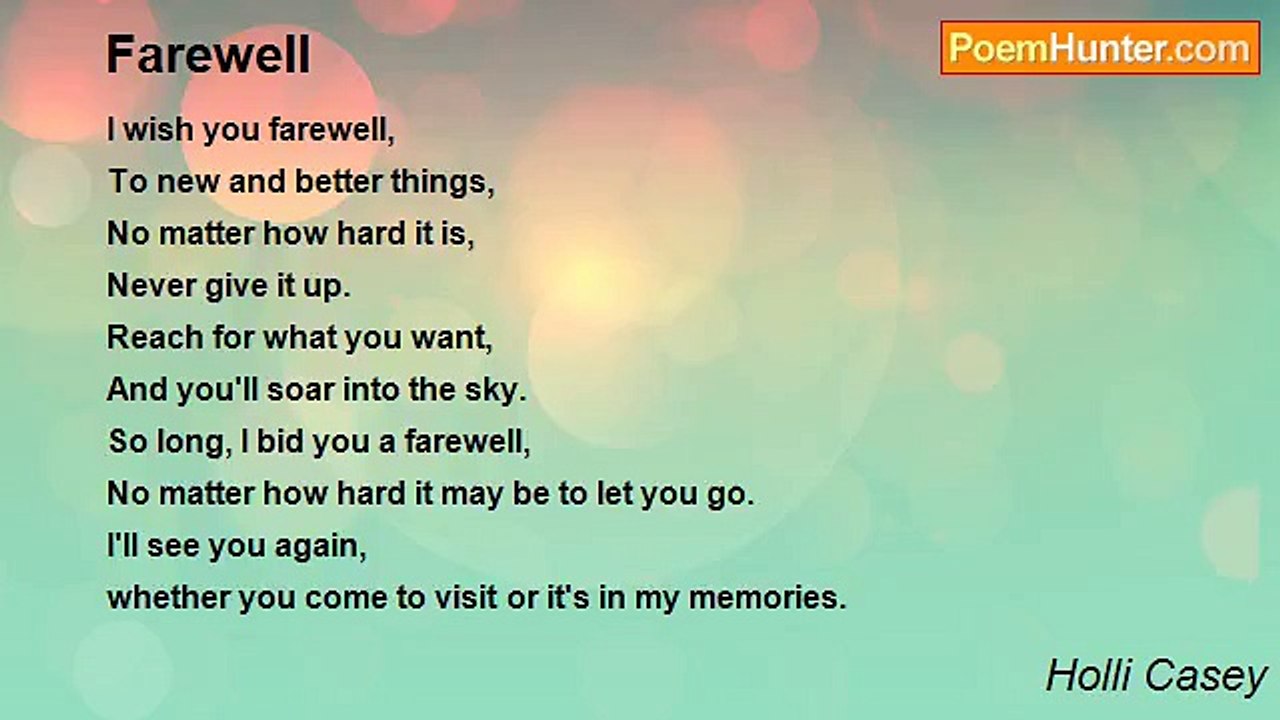 Farewell

PoemHunter.com

I wish you farewell,
To new and better things,
No matter how hard it is,
Never give it up.
Reach for what you want,
And you'll soar into the sky.
So long, I bid you a farewell,
No matter how hard it may be to let you go.
I'll see you again,
whether you come to visit or it's in my memories.

Holli Casey